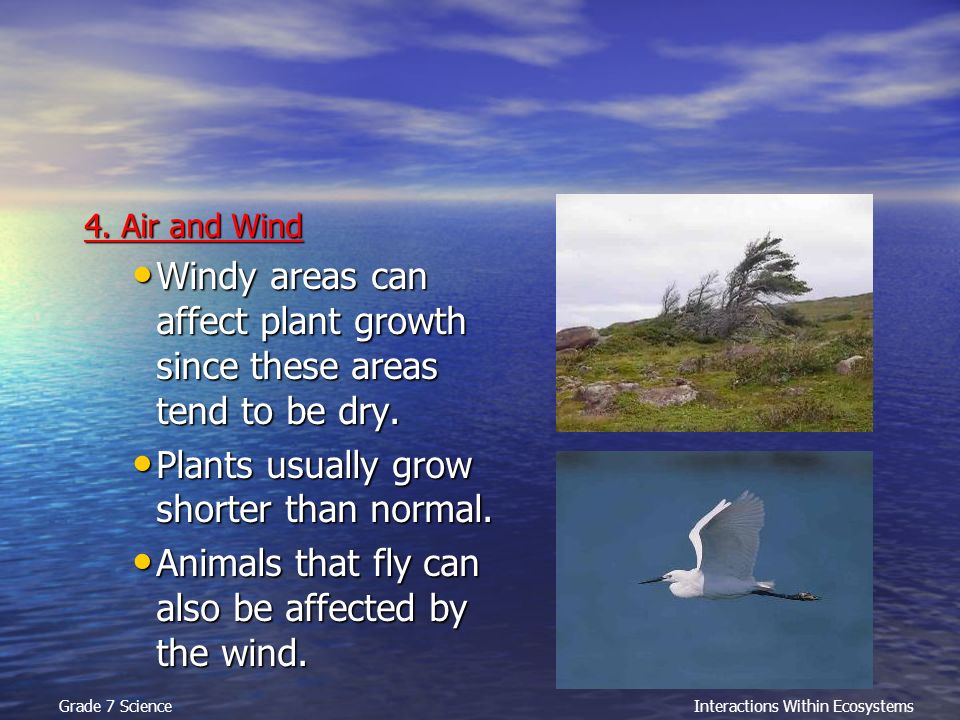 4. Air and Wind

• Windy areas can affect plant growth since these areas tend to be dry.

• Plants usually grow shorter than normal.

• Animals that fly can also be affected by the wind.

Grade 7 Science

Interactions Within Ecosystems